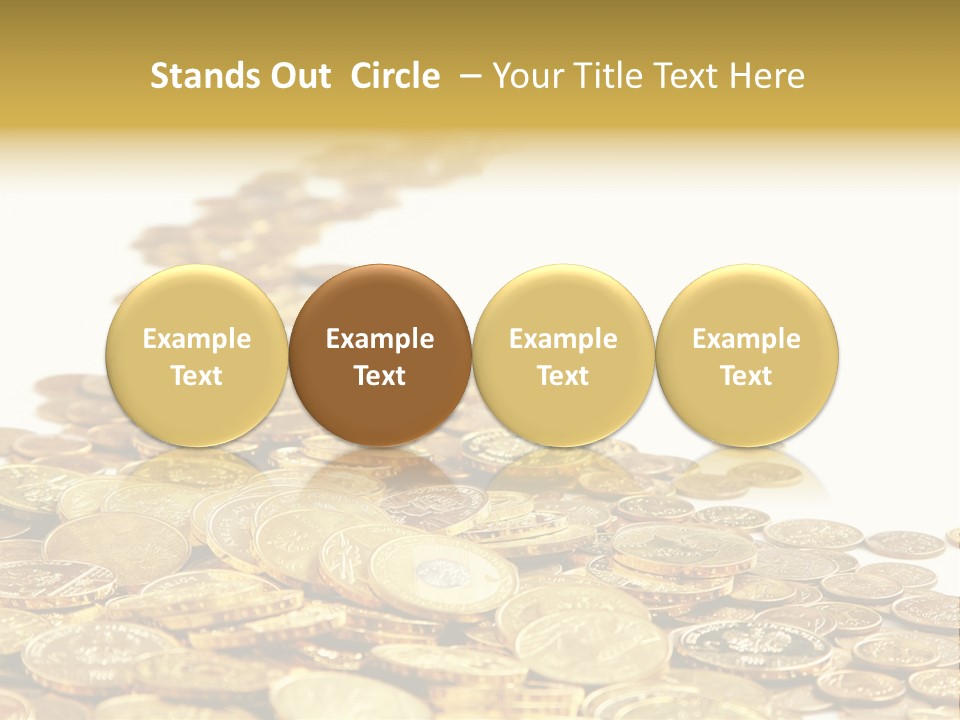 Stands Out Circle – Your Title Text Here

Example Text

Example Text

Example Text

Example Text